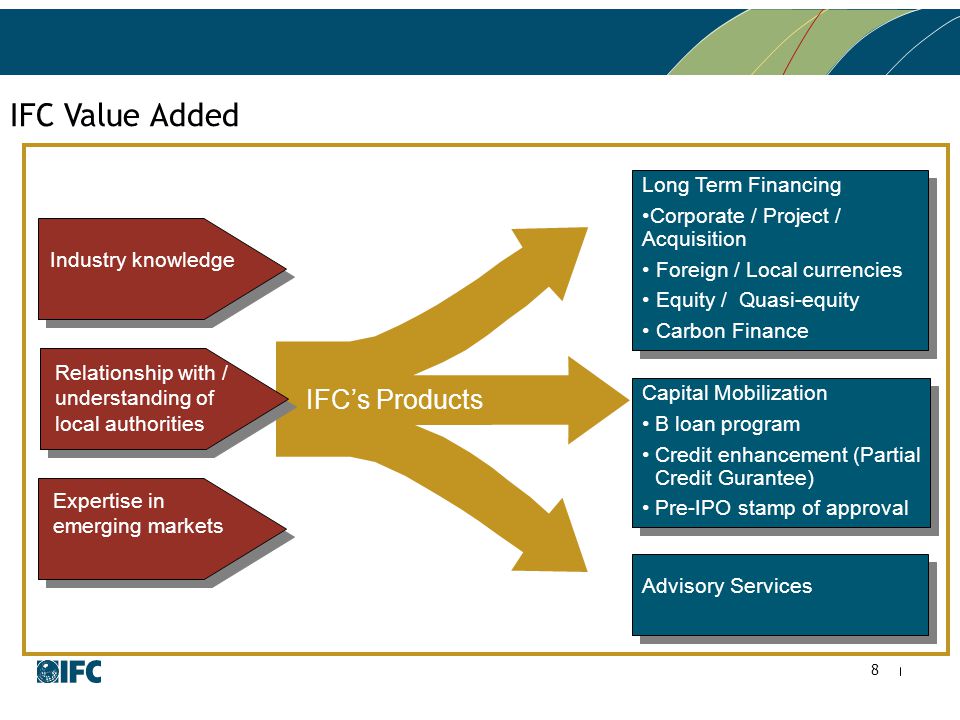 IFC Value Added

Industry knowledge

Relationship with / understanding of local authorities

Expertise in emerging markets

IFC's Products

Long Term Financing
•Corporate / Project / Acquisition
• Foreign / Local currencies
• Equity / Quasi-equity
• Carbon Finance

Capital Mobilization
• B loan program
• Credit enhancement (Partial Credit Gurantee)
• Pre-IPO stamp of approval

Advisory Services

IFC

8